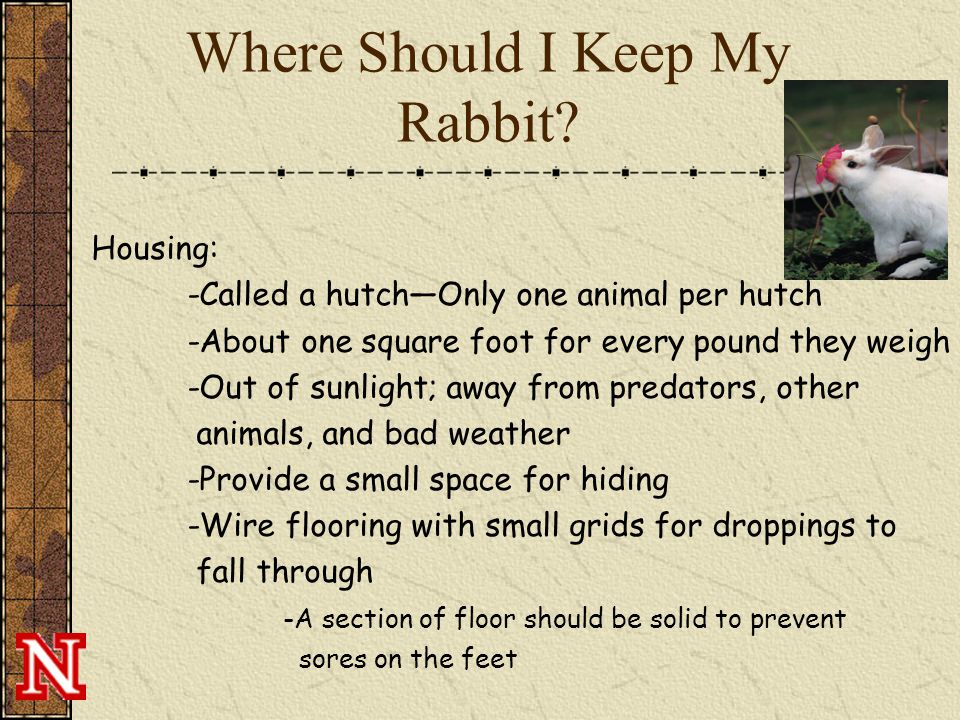 Where Should I Keep My Rabbit?

Housing:

-Called a hutch—Only one animal per hutch

-About one square foot for every pound they weigh

-Out of sunlight; away from predators, other animals, and bad weather

-Provide a small space for hiding

-Wire flooring with small grids for droppings to fall through

-A section of floor should be solid to prevent sores on the feet

N